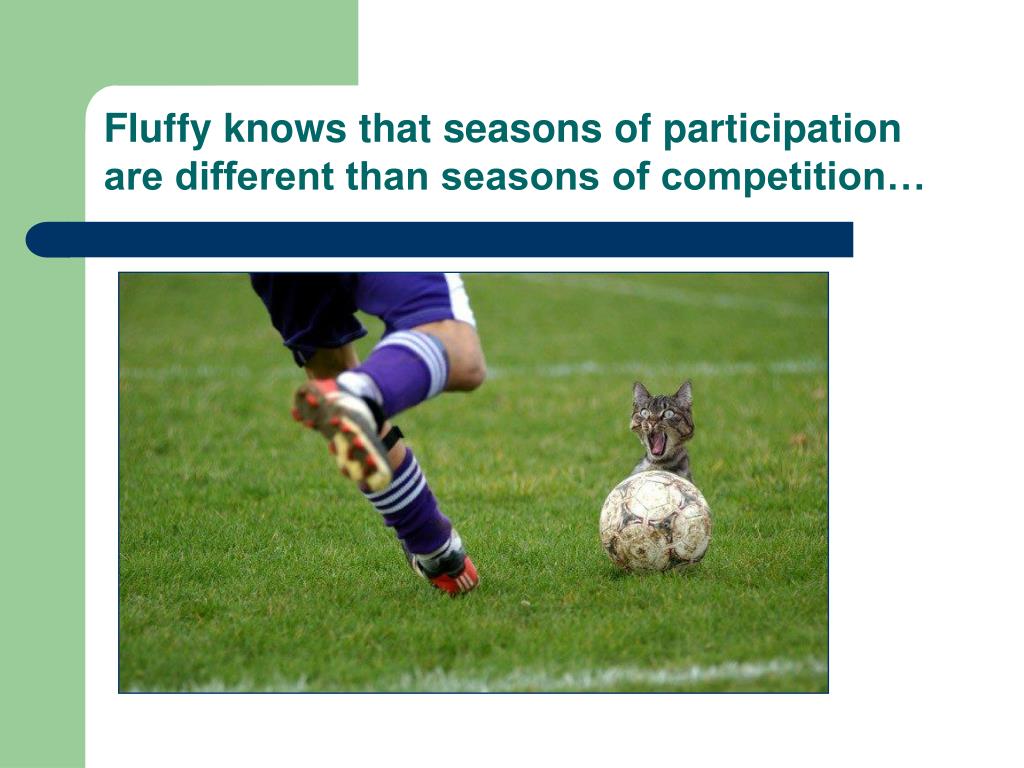 Fluffy knows that seasons of participation are different than seasons of competition…